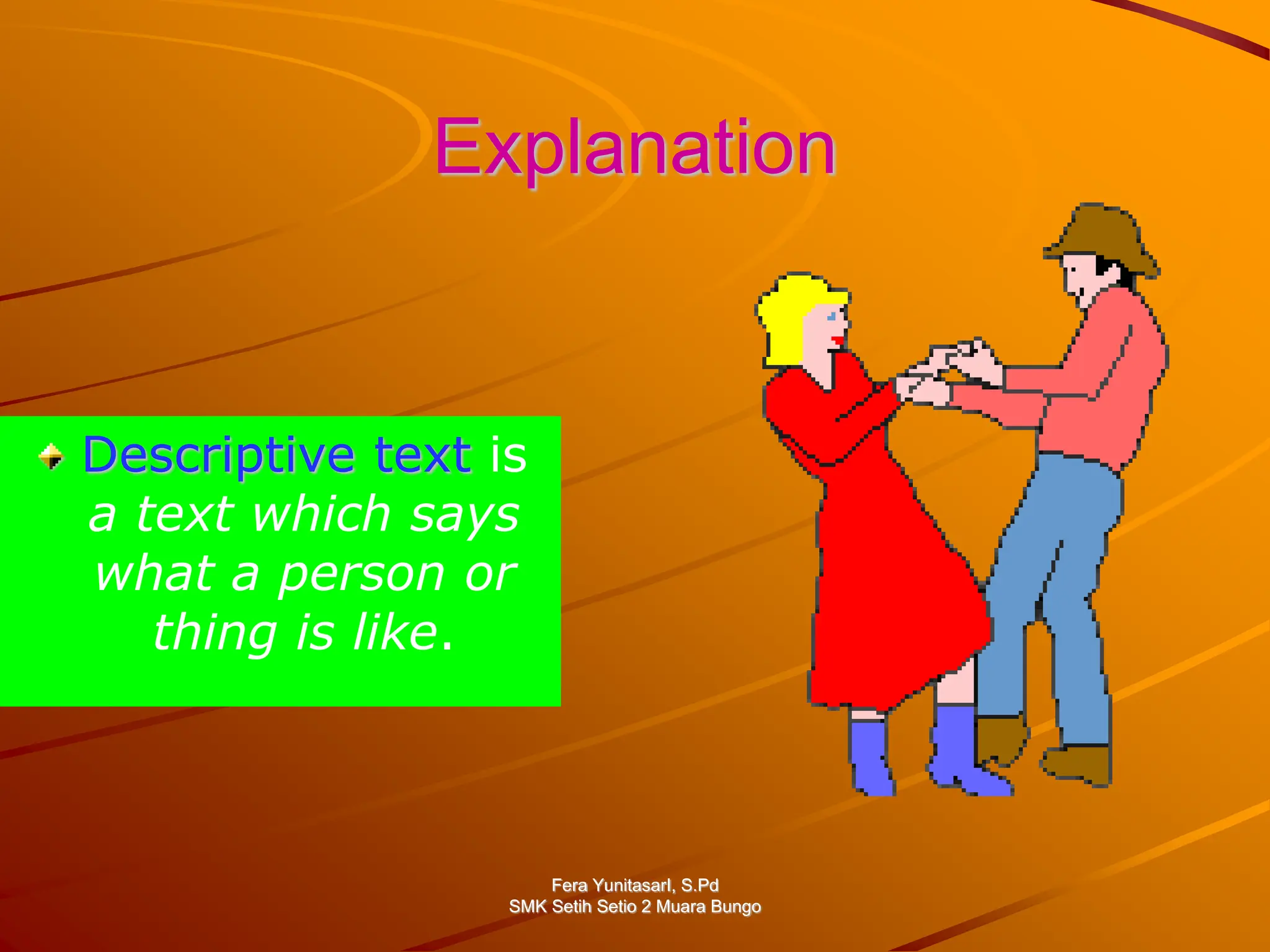 Explanation

Descriptive text is a text which says what a person or thing is like.

Fera YunitasarI, S.Pd
SMK Setih Setio 2 Muara Bungo